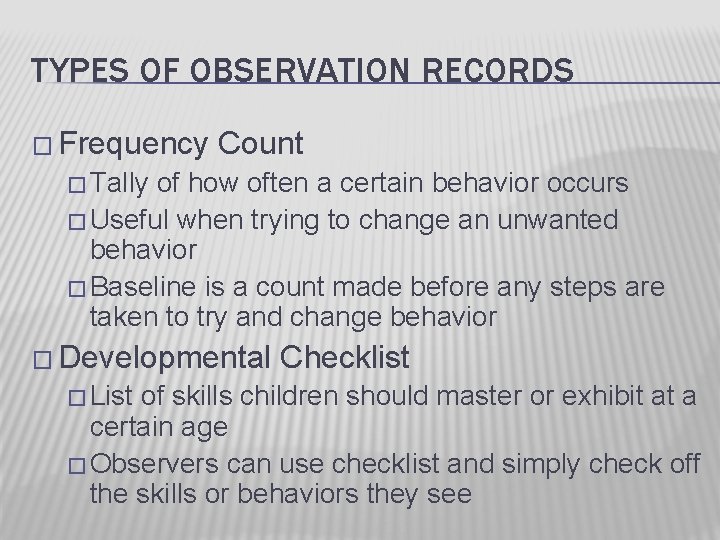 TYPES OF OBSERVATION RECORDS

□ Frequency Count

□ Tally of how often a certain behavior occurs

□ Useful when trying to change an unwanted behavior

□ Baseline is a count made before any steps are taken to try and change behavior

□ Developmental Checklist

□ List of skills children should master or exhibit at a certain age

□ Observers can use checklist and simply check off the skills or behaviors they see